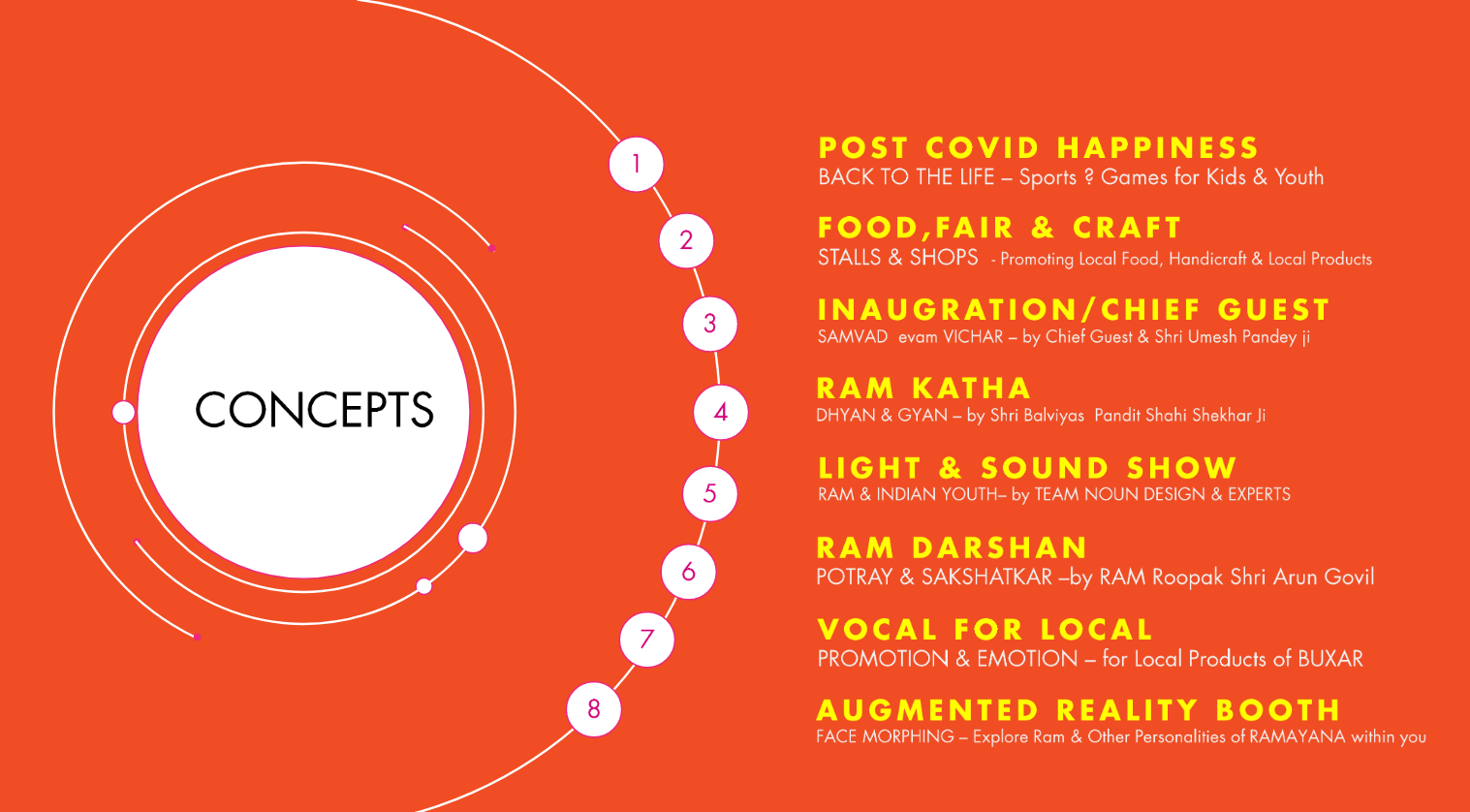 CONCEPTS

1

POST COVID HAPPINESS
BACK TO THE LIFE – Sports ? Games for Kids & Youth

2

FOOD,FAIR & CRAFT
STALLS & SHOPS - Promoting Local Food, Handicraft & Local Products

3

INAUGRATION/CHIEF GUEST
SAMVAD evam VICHAR – by Chief Guest & Shri Umesh Pandey ji

4

RAM KATHA
DHYAN & GYAN – by Shri Balviyas Pandit Shahi Shekhar Ji

5

LIGHT & SOUND SHOW
RAM & INDIAN YOUTH– by TEAM NOUN DESIGN & EXPERTS

6

RAM DARSHAN
POTRAY & SAKSHATKAR –by RAM Roopak Shri Arun Govil

7

VOCAL FOR LOCAL
PROMOTION & EMOTION – for Local Products of BUXAR

8

AUGMENTED REALITY BOOTH
FACE MORPHING – Explore Ram & Other Personalities of RAMAYANA within you